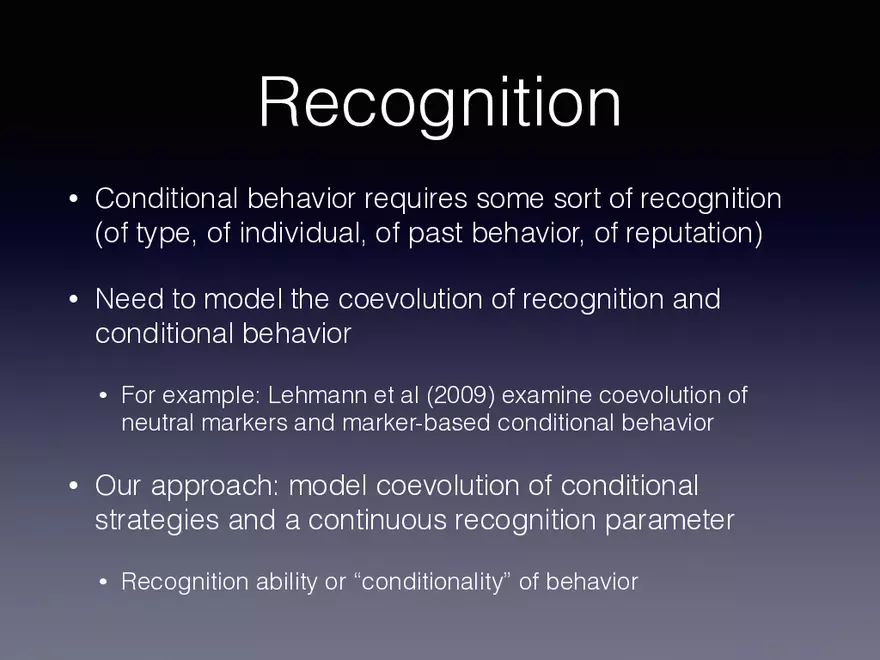 Recognition

• Conditional behavior requires some sort of recognition (of type, of individual, of past behavior, of reputation)

• Need to model the coevolution of recognition and conditional behavior

• For example: Lehmann et al (2009) examine coevolution of neutral markers and marker-based conditional behavior

• Our approach: model coevolution of conditional strategies and a continuous recognition parameter

• Recognition ability or “conditionality” of behavior